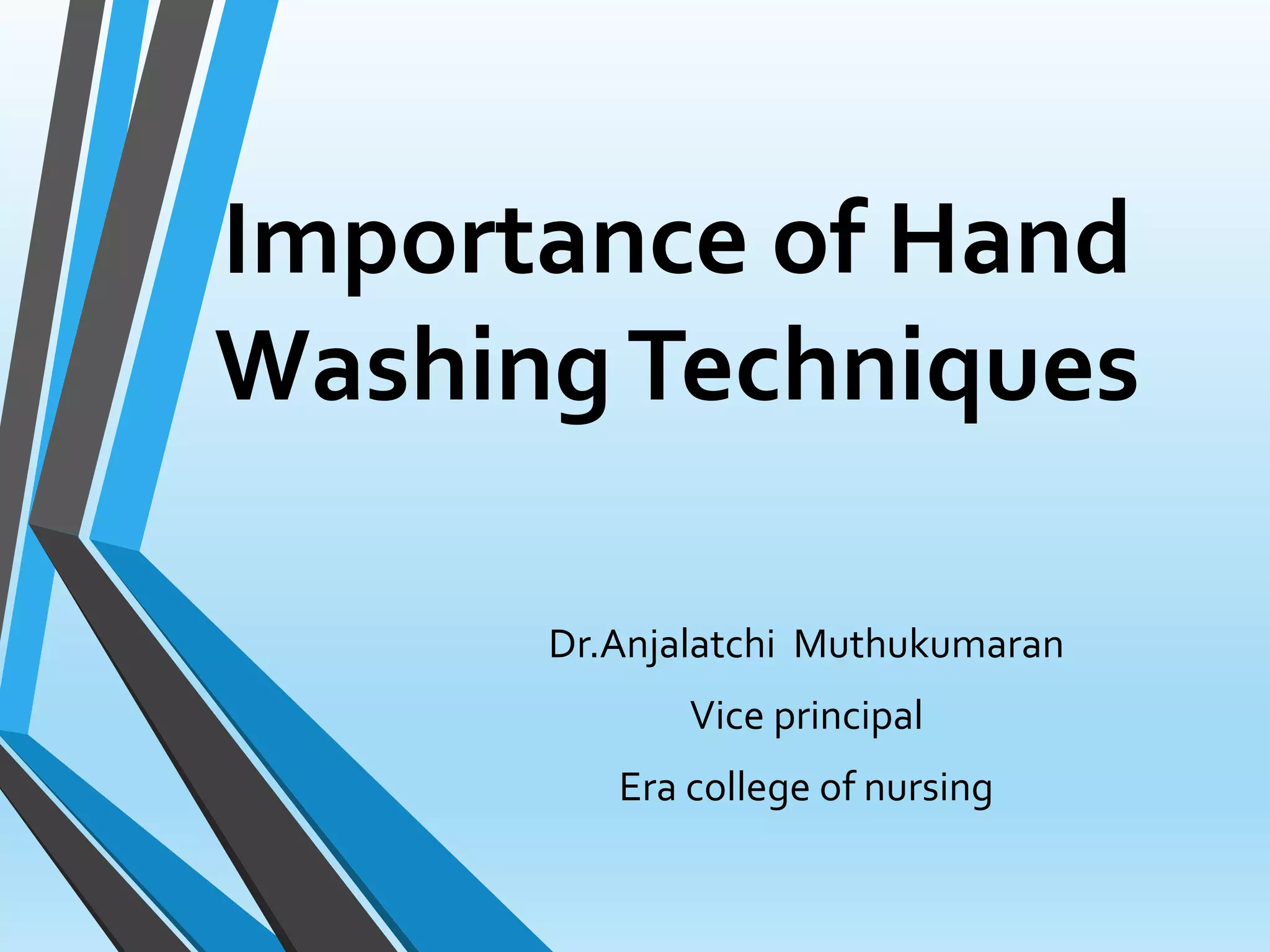 Importance of Hand Washing Techniques

Dr.Anjalatchi Muthukumaran
Vice principal
Era college of nursing